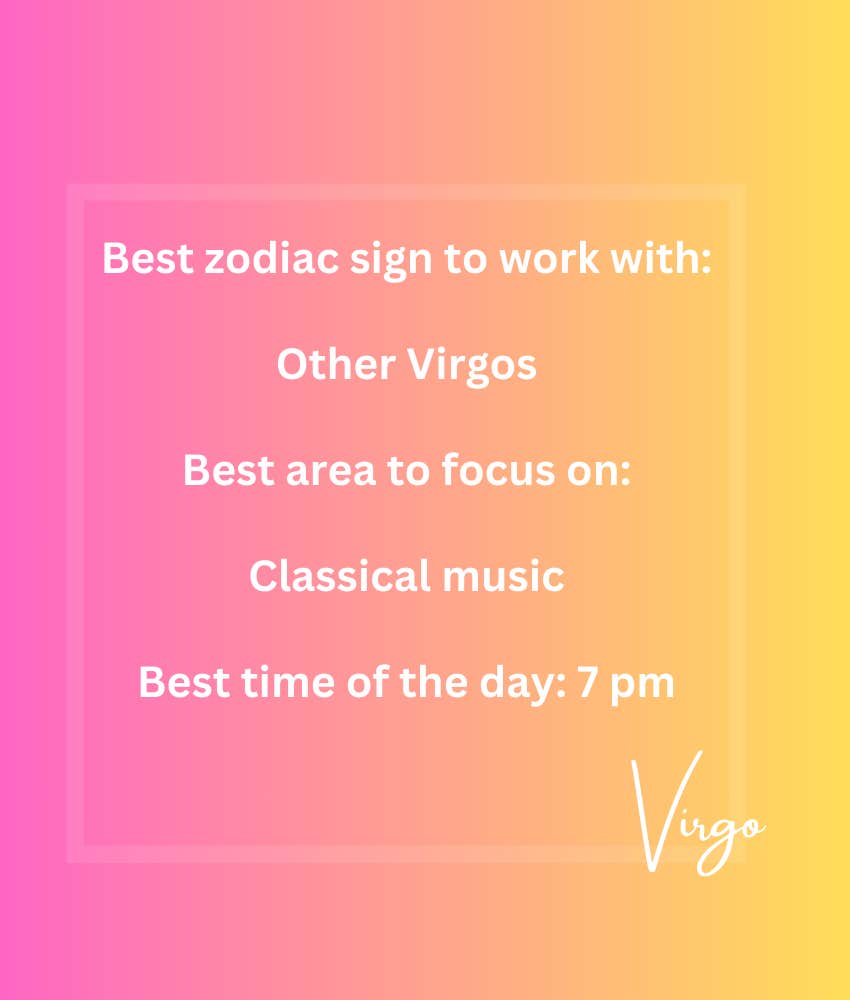 Best zodiac sign to work with:

Other Virgos

Best area to focus on:

Classical music

Best time of the day: 7 pm

Virgo